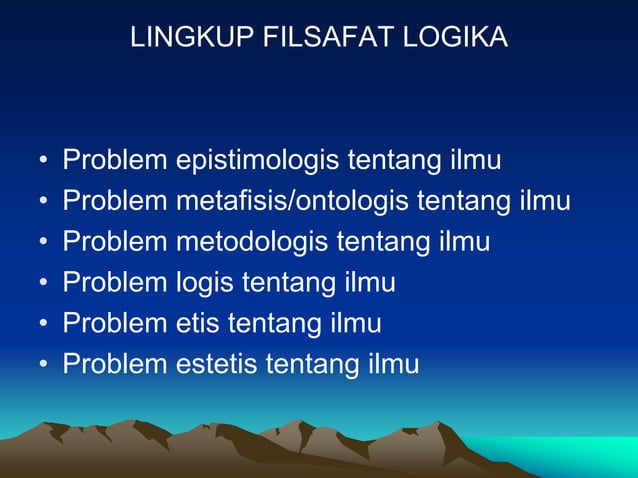 LINGKUP FILSAFAT LOGIKA

• Problem epistimologis tentang ilmu
• Problem metafisis/ontologis tentang ilmu
• Problem metodologis tentang ilmu
• Problem logis tentang ilmu
• Problem etis tentang ilmu
• Problem estetis tentang ilmu